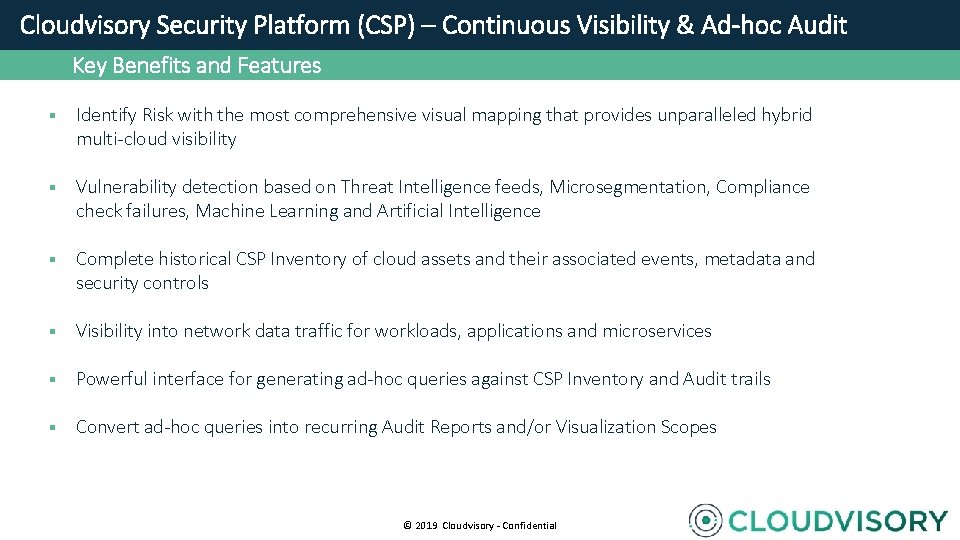 Cloudvisory Security Platform (CSP) – Continuous Visibility & Ad-hoc Audit

Key Benefits and Features

▪ Identify Risk with the most comprehensive visual mapping that provides unparalleled hybrid multi-cloud visibility

▪ Vulnerability detection based on Threat Intelligence feeds, Microsegmentation, Compliance check failures, Machine Learning and Artificial Intelligence

▪ Complete historical CSP Inventory of cloud assets and their associated events, metadata and security controls

▪ Visibility into network data traffic for workloads, applications and microservices

▪ Powerful interface for generating ad-hoc queries against CSP Inventory and Audit trails

▪ Convert ad-hoc queries into recurring Audit Reports and/or Visualization Scopes

© 2019 Cloudvisory - Confidential

CLOUDVISORY